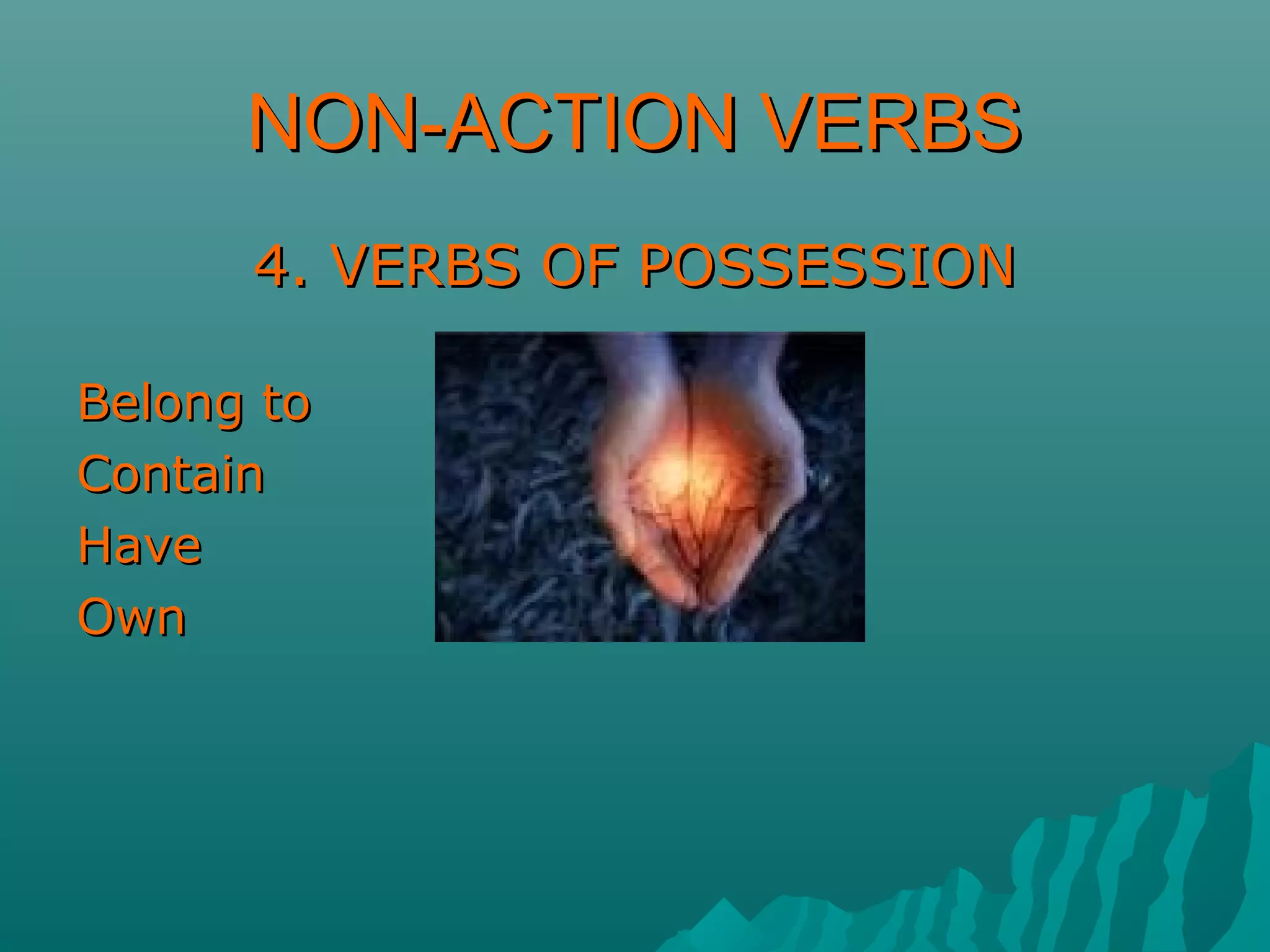 NON-ACTION VERBS

4. VERBS OF POSSESSION

Belong to
Contain
Have
Own